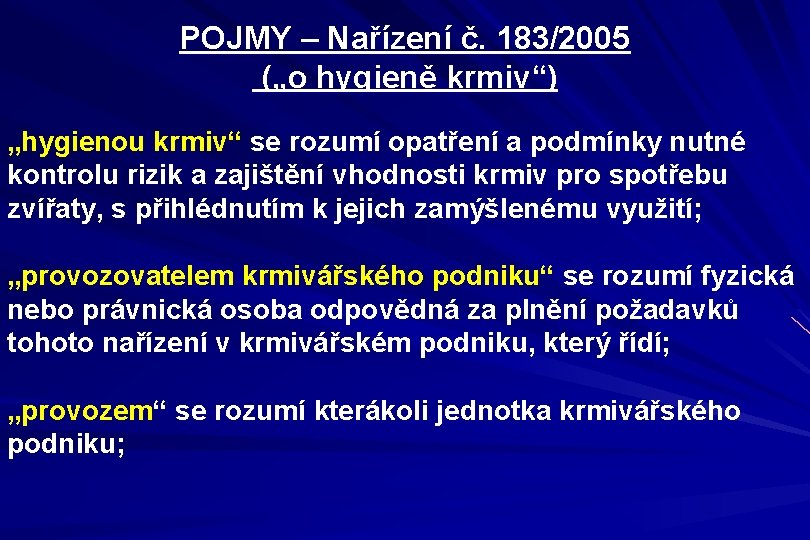 POJMY – Nařízení č. 183/2005
(„o hygieně krmiv“)

„hygienou krmiv“ se rozumí opatření a podmínky nutné kontrolu rizik a zajištění vhodnosti krmiv pro spotřebu zvířaty, s přihlédnutím k jejich zamýšlenému využití;

„provozovatelem krmivářského podniku“ se rozumí fyzická nebo právnická osoba odpovědná za plnění požadavků tohoto nařízení v krmivářském podniku, který řídí;

„provozem“ se rozumí kterákoli jednotka krmivářského podniku;